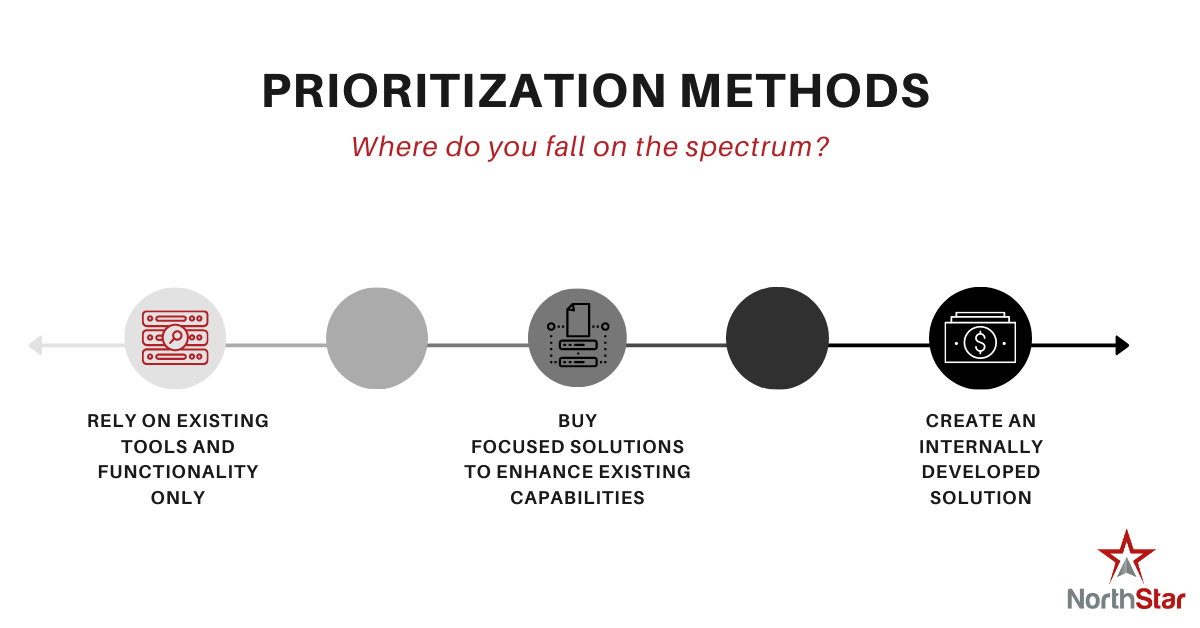 PRIORITIZATION METHODS

Where do you fall on the spectrum?

RELY ON EXISTING TOOLS AND FUNCTIONALITY ONLY

BUY FOCUSED SOLUTIONS TO ENHANCE EXISTING CAPABILITIES

CREATE AN INTERNALLY DEVELOPED SOLUTION

NorthStar